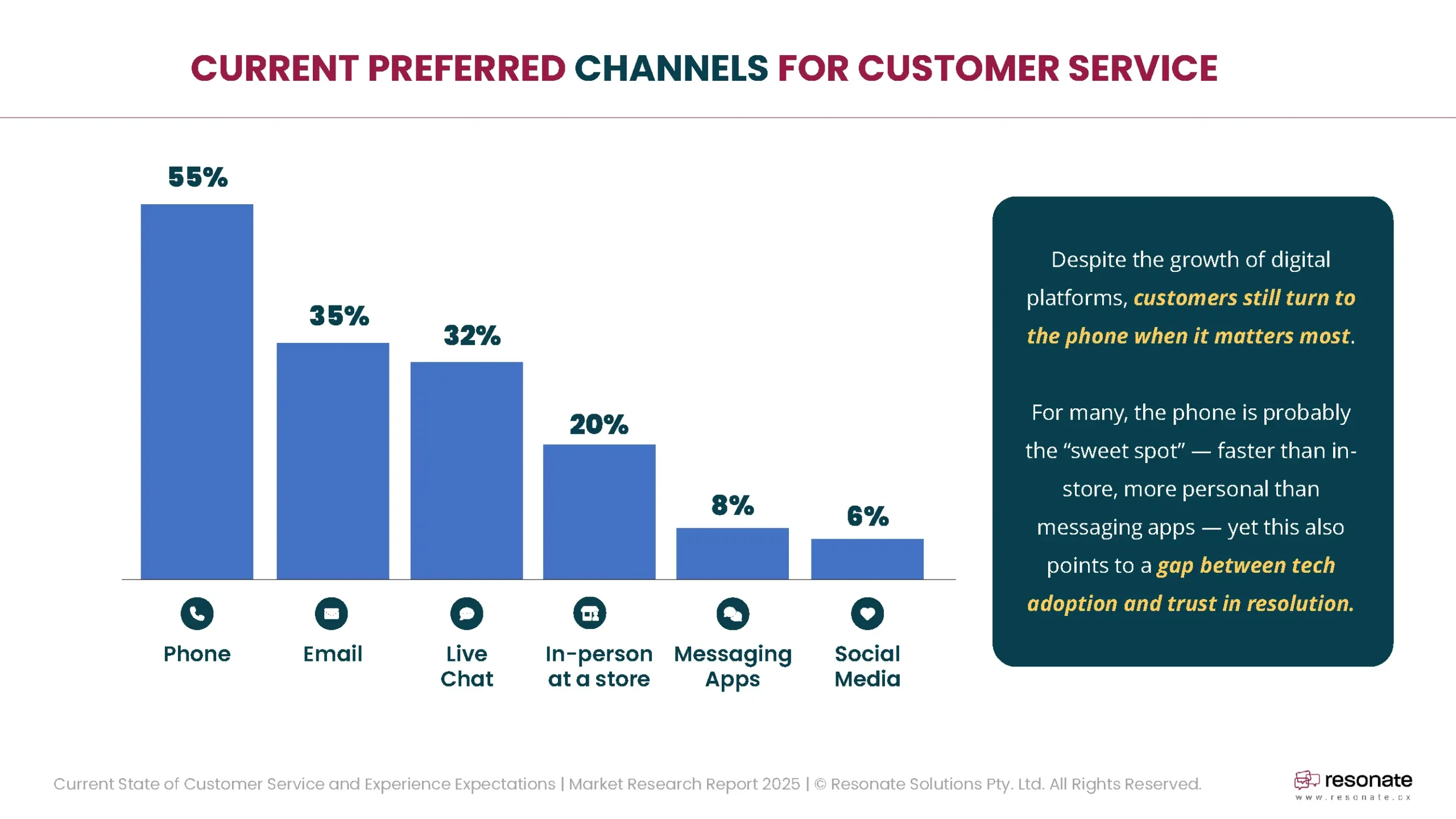 CURRENT PREFERRED CHANNELS FOR CUSTOMER SERVICE

55%

35%

32%

20%

8%

6%

Phone

Email

Live Chat

In-person at a store

Messaging Apps

Social Media

Despite the growth of digital platforms, customers still turn to the phone when it matters most.

For many, the phone is probably the “sweet spot” — faster than in-store, more personal than messaging apps — yet this also points to a gap between tech adoption and trust in resolution.

Current State of Customer Service and Experience Expectations | Market Research Report 2025 | © Resonate Solutions Pty. Ltd. All Rights Reserved.

resonate
www.resonate.cx